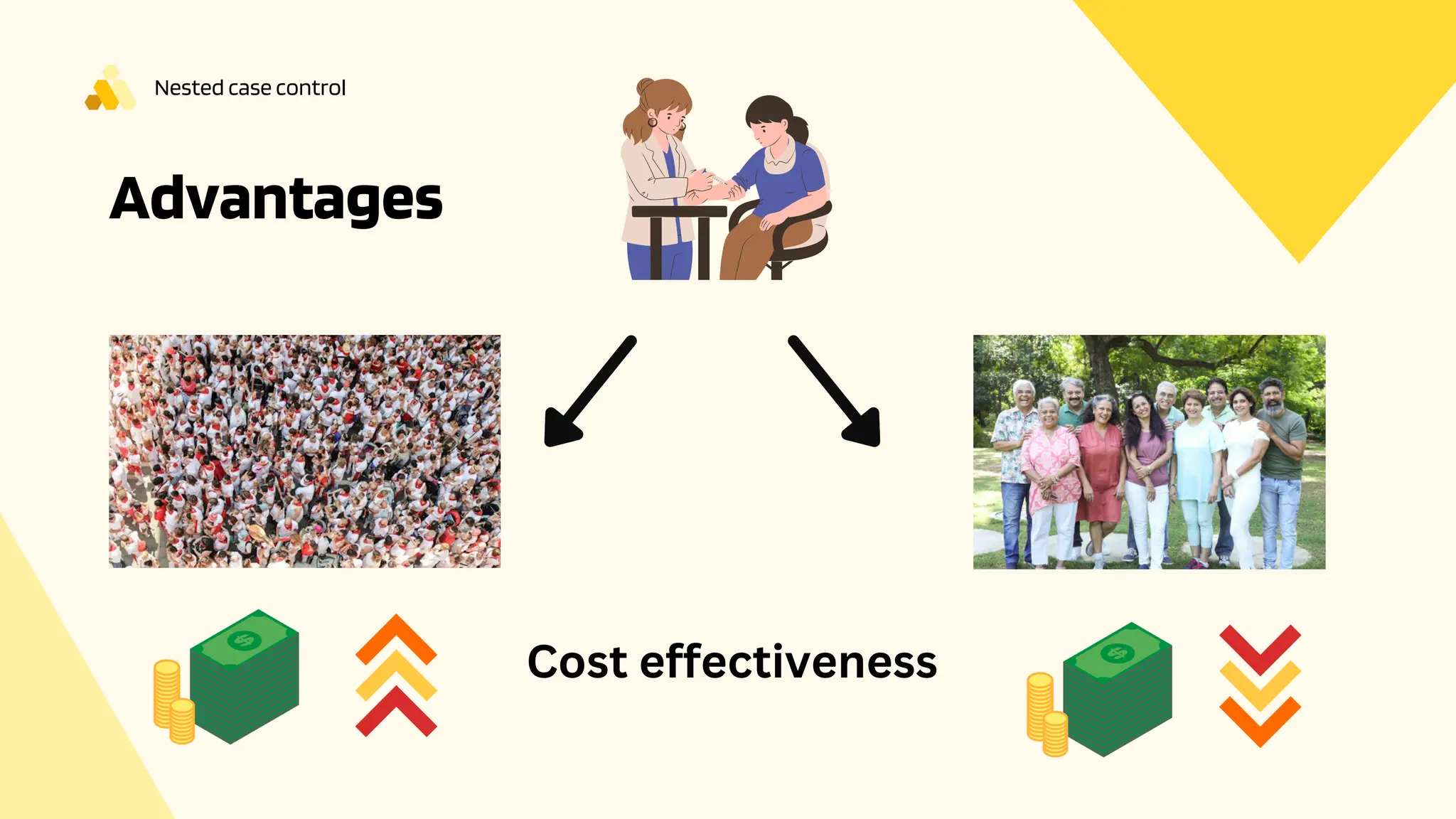 Nested case control

Advantages

Cost effectiveness